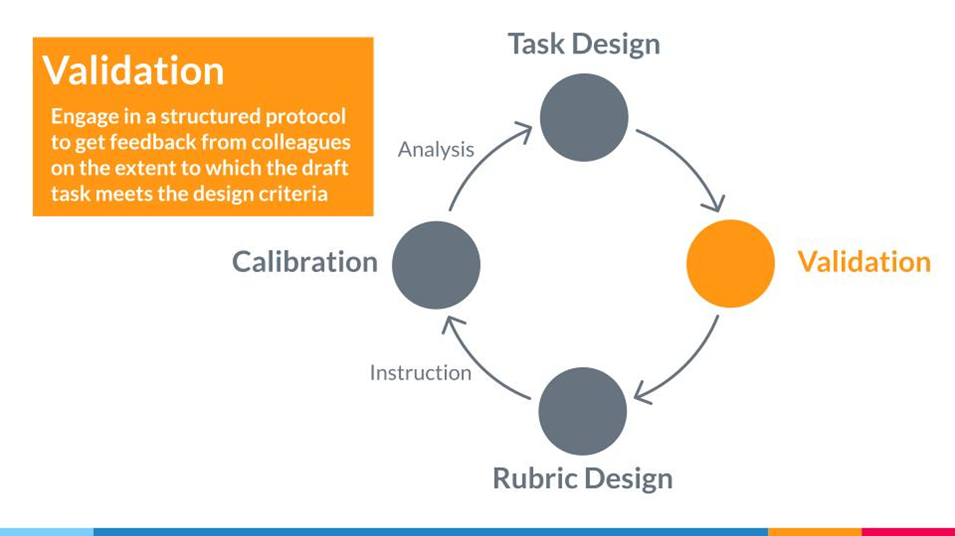 Validation

Engage in a structured protocol to get feedback from colleagues on the extent to which the draft task meets the design criteria

Task Design

Analysis

Calibration

Validation

Instruction

Rubric Design